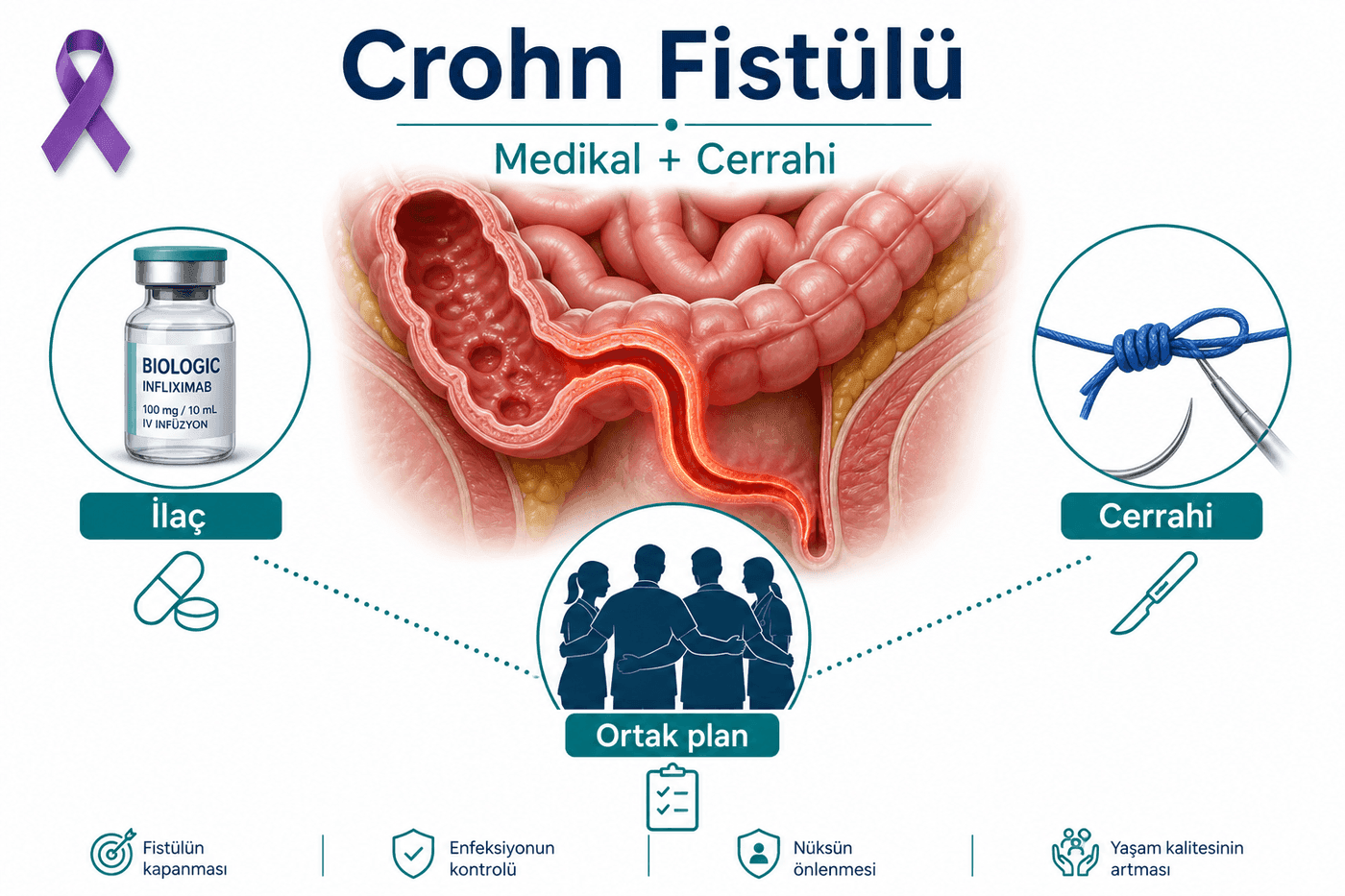 Crohn Fistülü

Medikal + Cerrahi

BIOLOGIC
INFLIXIMAB
100 mg / 10 mL
IV INFÜZYON

İlaç

Cerrahi

Ortak plan

Fistülün kapanması

Enfeksiyonun kontrolü

Nüksün önlenmesi

Yaşam kalitesinin artması